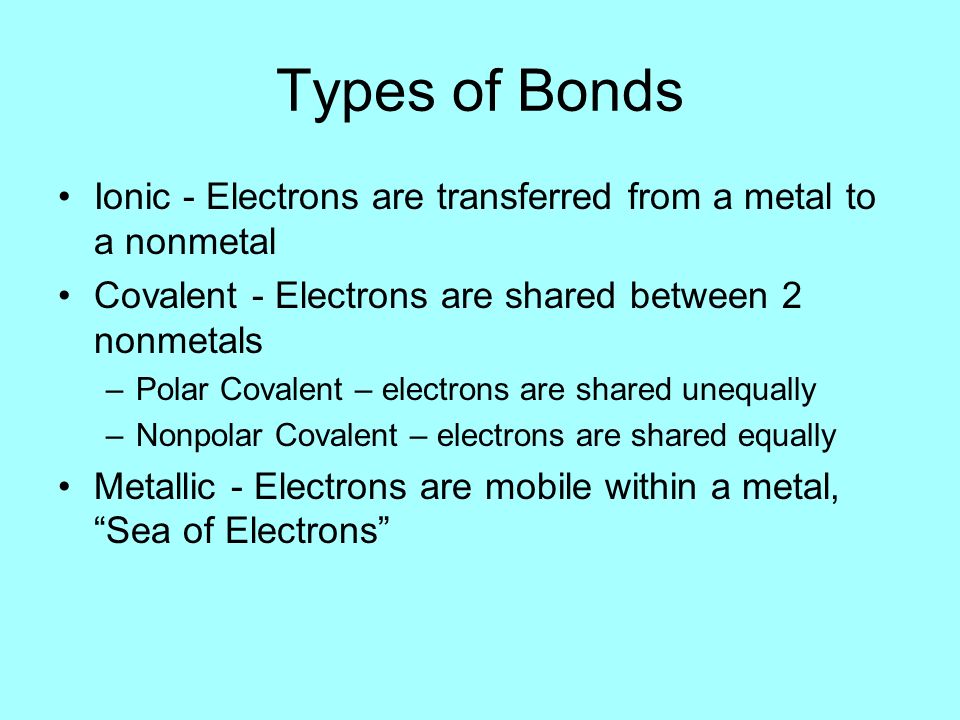 Types of Bonds

• Ionic - Electrons are transferred from a metal to a nonmetal
• Covalent - Electrons are shared between 2 nonmetals
– Polar Covalent – electrons are shared unequally
– Nonpolar Covalent – electrons are shared equally
• Metallic - Electrons are mobile within a metal, “Sea of Electrons”